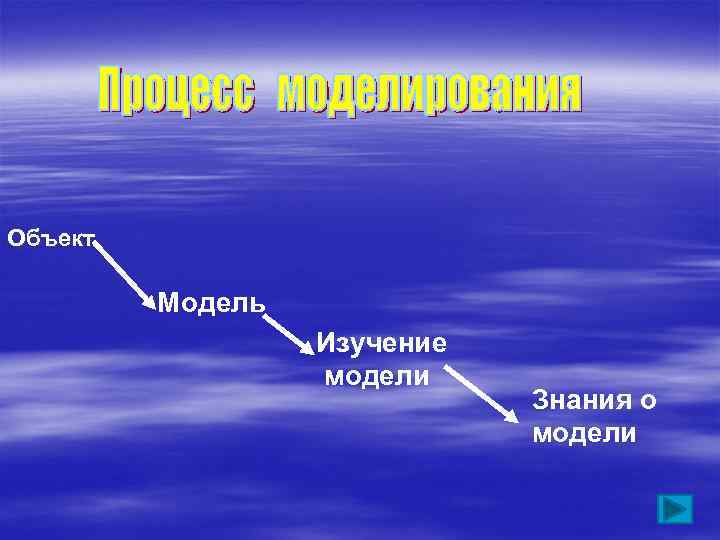 Процесс моделирования

Объект

Модель

Изучение модели

Знания о модели